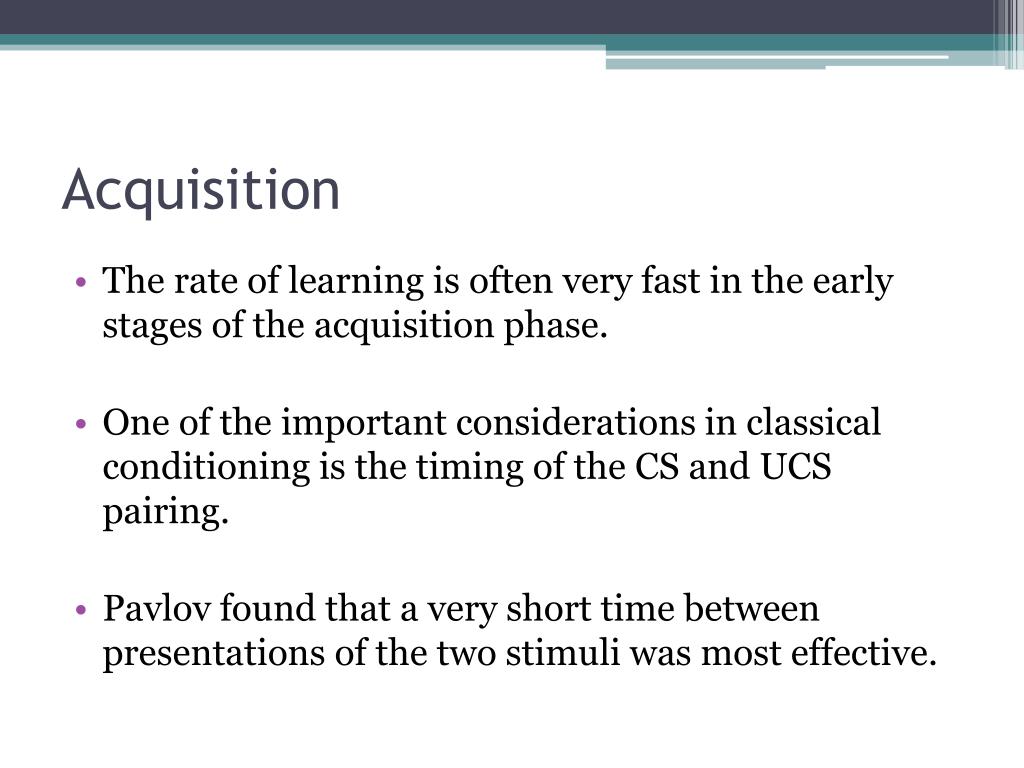 Acquisition

• The rate of learning is often very fast in the early stages of the acquisition phase.

• One of the important considerations in classical conditioning is the timing of the CS and UCS pairing.

• Pavlov found that a very short time between presentations of the two stimuli was most effective.